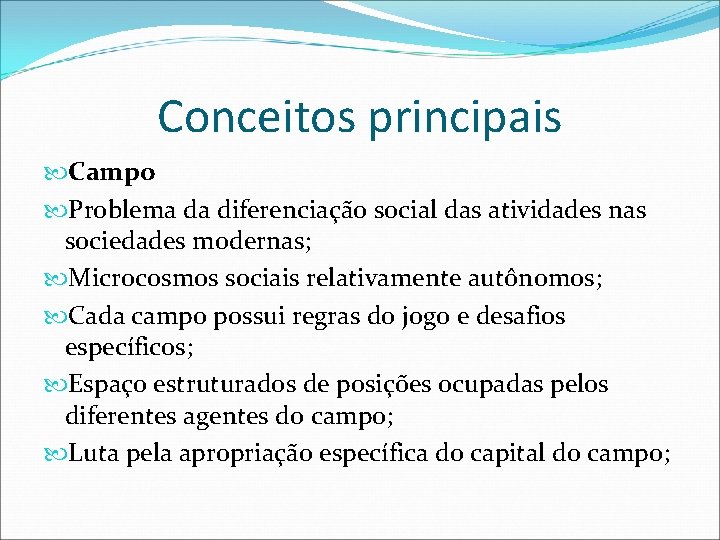 Conceitos principais

Campo

Problema da diferenciação social das atividades nas sociedades modernas;

Microcosmos sociais relativamente autônomos;

Cada campo possui regras do jogo e desafios específicos;

Espaço estruturados de posições ocupadas pelos diferentes agentes do campo;

Luta pela apropriação específica do capital do campo;